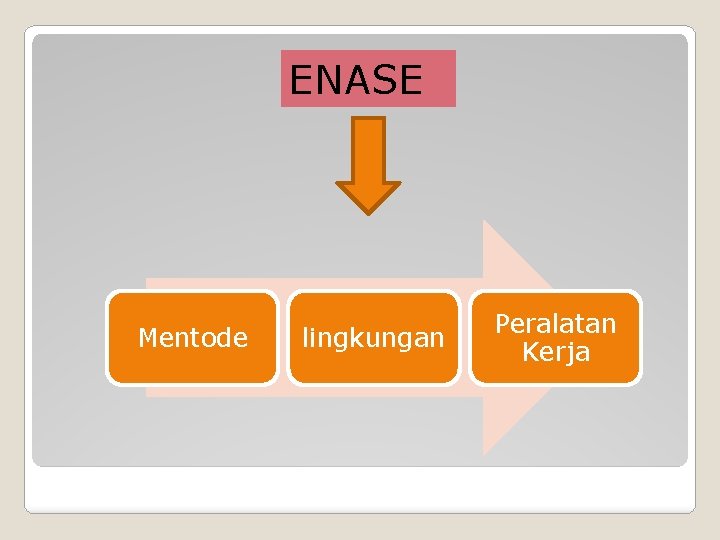 ENASE

Mentode

lingkungan

Peralatan Kerja